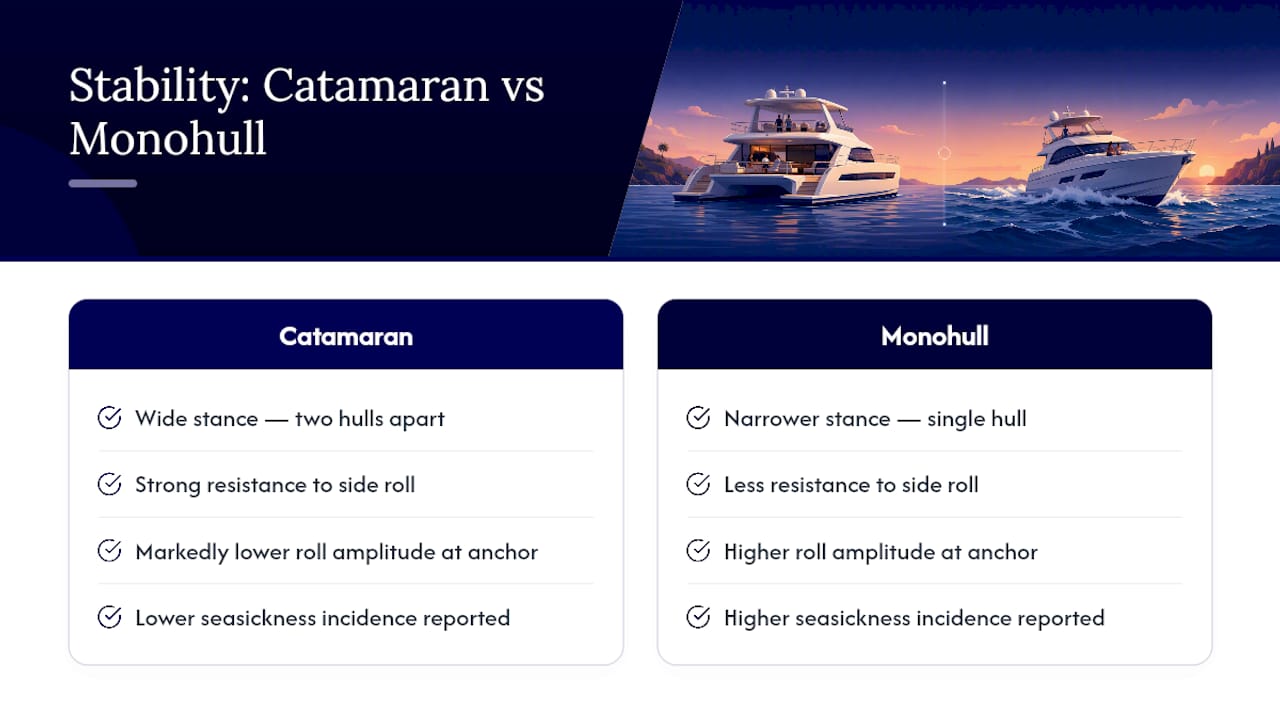 Stability: Catamaran vs Monohull

Catamaran

Wide stance — two hulls apart

Strong resistance to side roll

Markedly lower roll amplitude at anchor

Lower seasickness incidence reported

Monohull

Narrower stance — single hull

Less resistance to side roll

Higher roll amplitude at anchor

Higher seasickness incidence reported